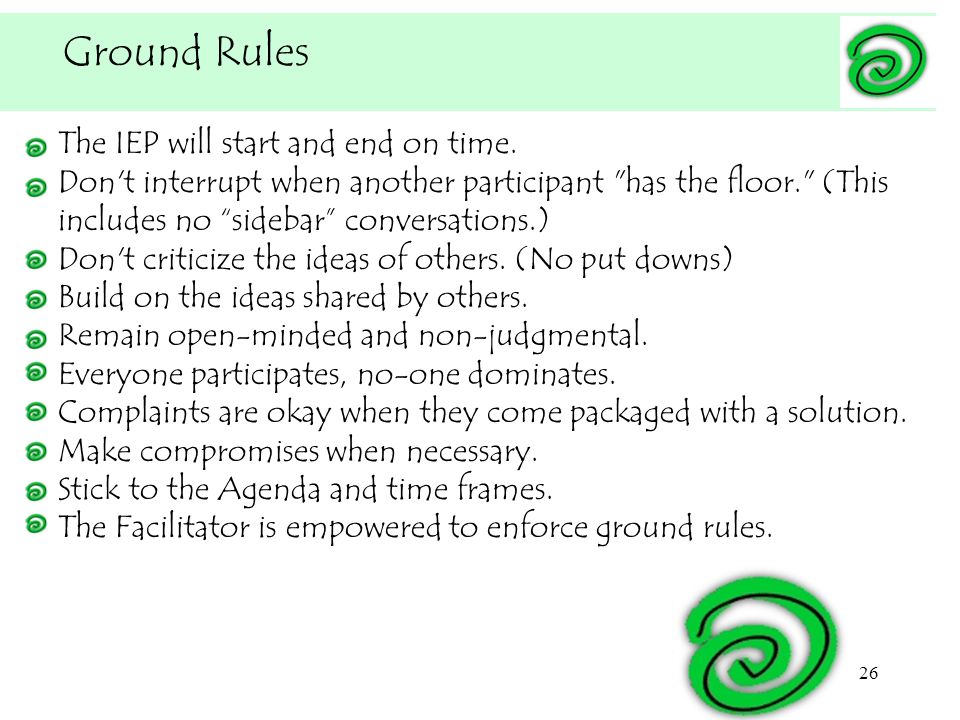 Ground Rules

The IEP will start and end on time.
Don't interrupt when another participant "has the floor." (This includes no "sidebar" conversations.)
Don't criticize the ideas of others. (No put downs)
Build on the ideas shared by others.
Remain open-minded and non-judgmental.
Everyone participates, no-one dominates.
Complaints are okay when they come packaged with a solution.
Make compromises when necessary.
Stick to the Agenda and time frames.
The Facilitator is empowered to enforce ground rules.

26